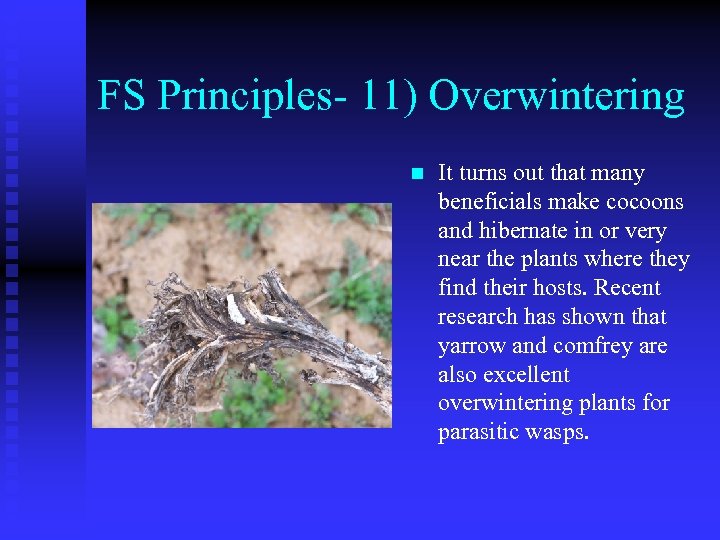 FS Principles- 11) Overwintering

It turns out that many beneficials make cocoons and hibernate in or very near the plants where they find their hosts. Recent research has shown that yarrow and comfrey are also excellent overwintering plants for parasitic wasps.